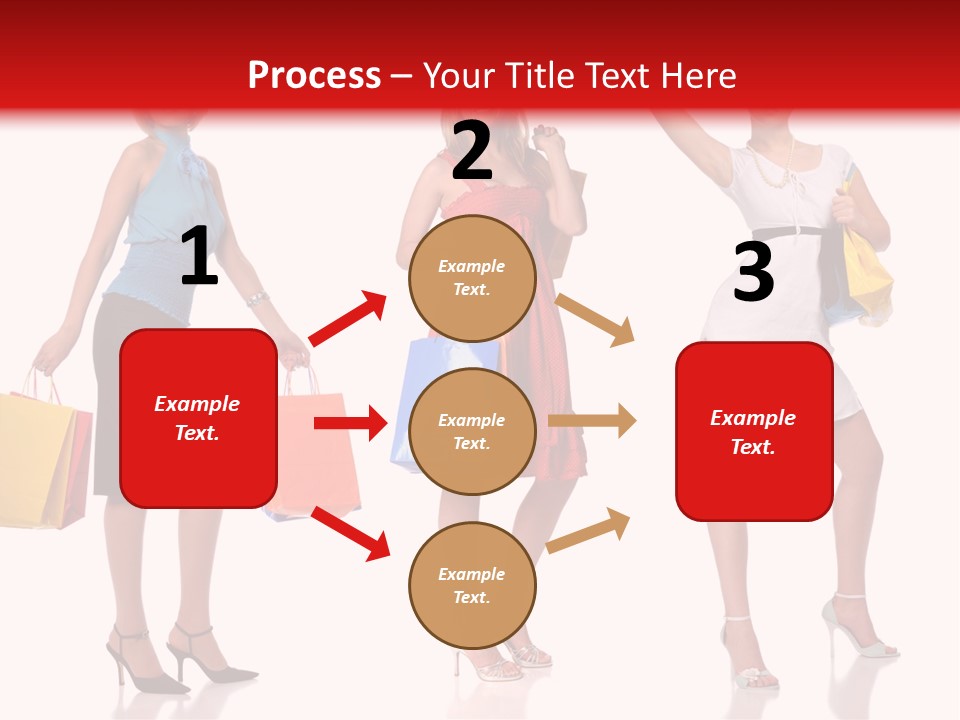 Process – Your Title Text Here

1

Example Text.

2

Example Text.

Example Text.

Example Text.

3

Example Text.